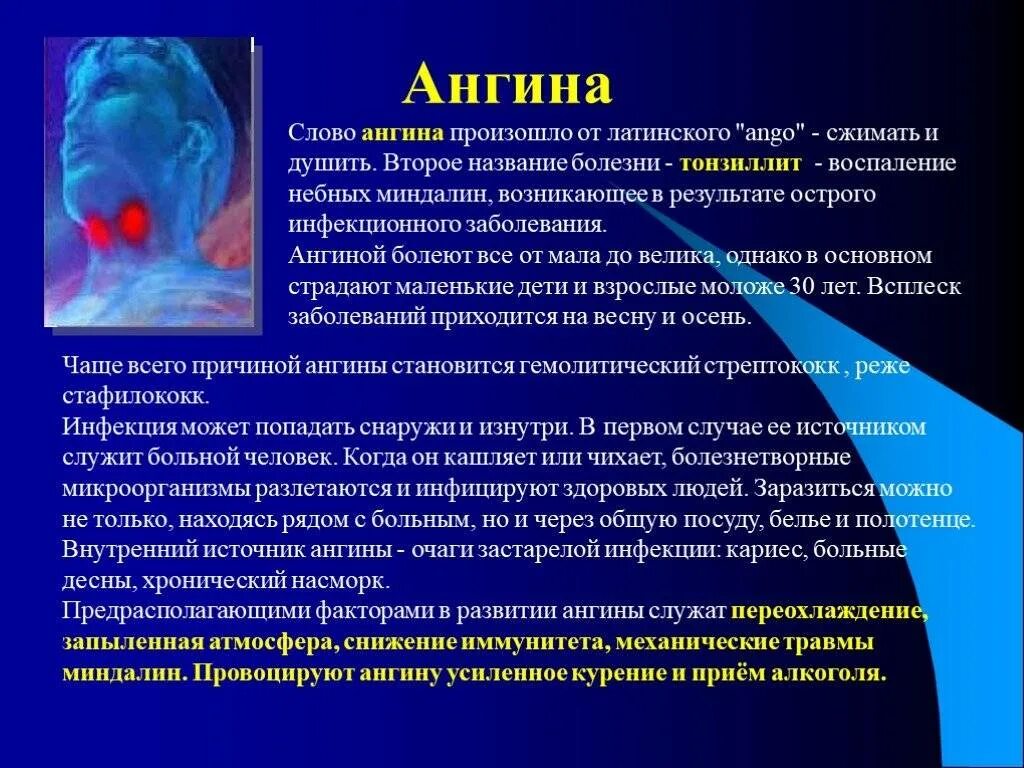 Ангина

Слово ангина произошло от латинского "ango" - сжимать и душить. Второе название болезни - тонзиллит - воспаление небных миндалин, возникающее в результате острого инфекционного заболевания.
Ангиной болеют все от мала до велика, однако в основном страдают маленькие дети и взрослые моложе 30 лет. Всплеск заболеваний приходится на весну и осень.

Чаще всего причиной ангины становится гемолитический стрептококк , реже стафилококк.
Инфекция может попадать снаружи и изнутри. В первом случае ее источником служит больной человек. Когда он кашляет или чихает, болезнетворные микроорганизмы разлетаются и инфицируют здоровых людей. Заразиться можно не только, находясь рядом с больным, но и через общую посуду, белье и полотенце.
Внутренний источник ангины - очаги застарелой инфекции: кариес, больные десны, хронический насморк.
Предрасполагающими факторами в развитии ангины служат переохлаждение, запыленная атмосфера, снижение иммунитета, механические травмы миндалин. Провоцируют ангину усиленное курение и приём алкоголя.